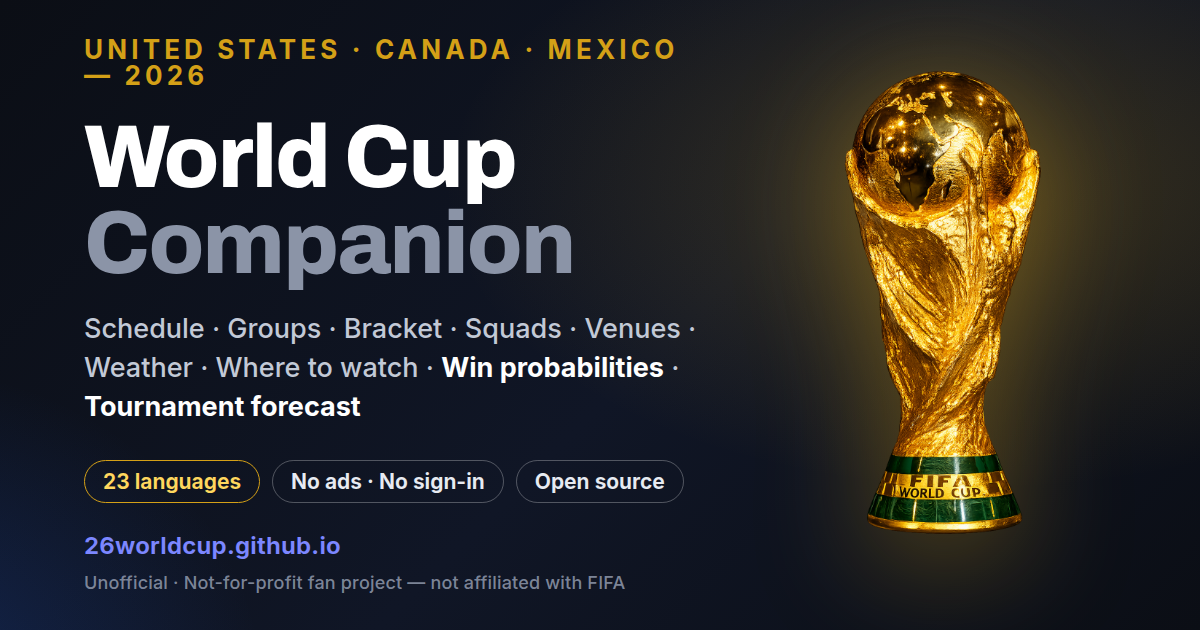 UNITED STATES · CANADA · MEXICO — 2026

World Cup
Companion

Schedule · Groups · Bracket · Squads · Venues · Weather · Where to watch · Win probabilities · Tournament forecast

23 languages

No ads · No sign-in

Open source

26worldcup.github.io

Unofficial · Not-for-profit fan project — not affiliated with FIFA

FIFA WORLD CUP